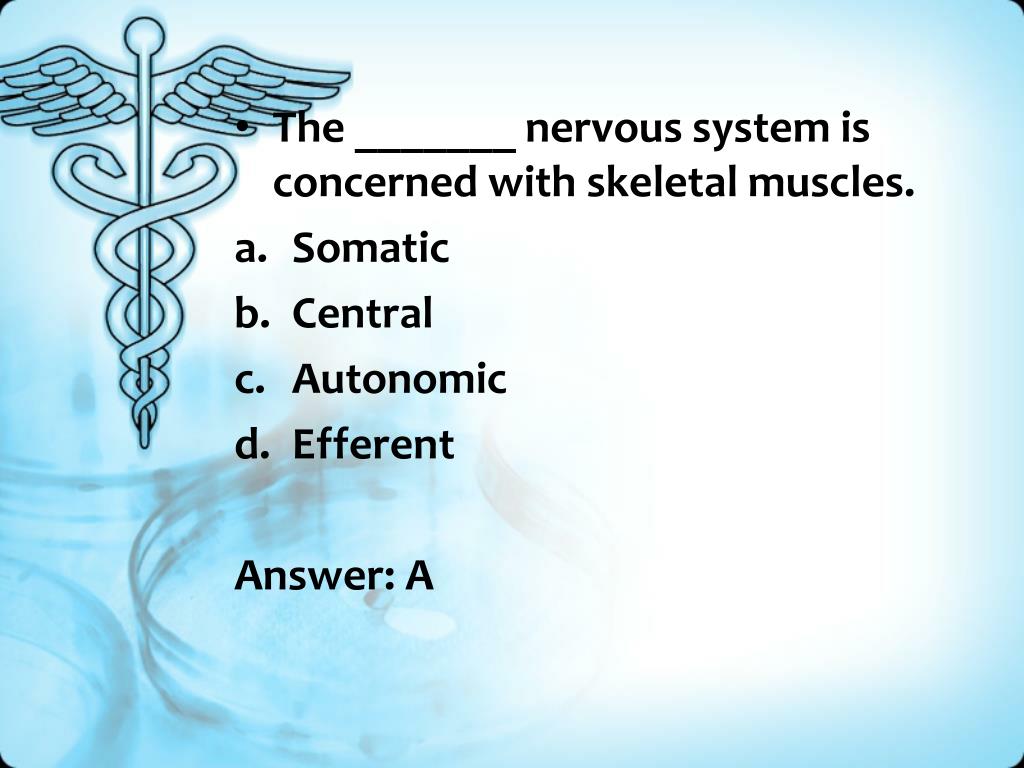 • The _______ nervous system is concerned with skeletal muscles.

a. Somatic
b. Central
c. Autonomic
d. Efferent

Answer: A